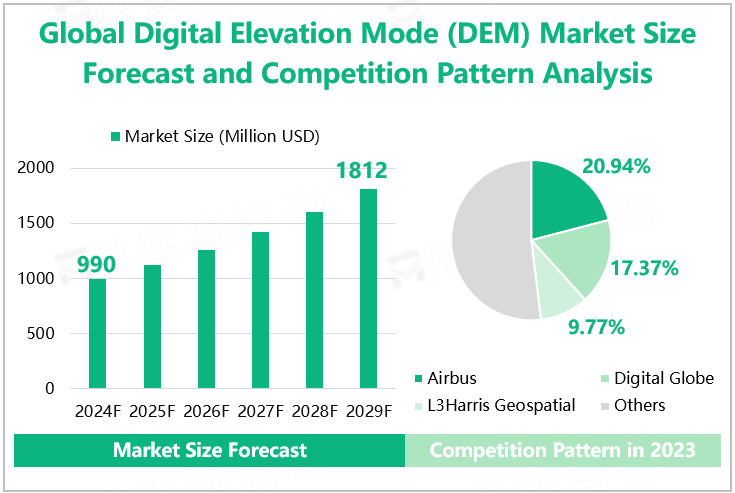 Global Digital Elevation Mode (DEM) Market Size Forecast and Competition Pattern Analysis

Market Size (Million USD)

2000
1500
1000
500
0

990
1812

2024F 2025F 2026F 2027F 2028F 2029F

20.94%
17.37%
9.77%

Airbus
Digital Globe
L3Harris Geospatial
Others

Market Size Forecast

Competition Pattern in 2023